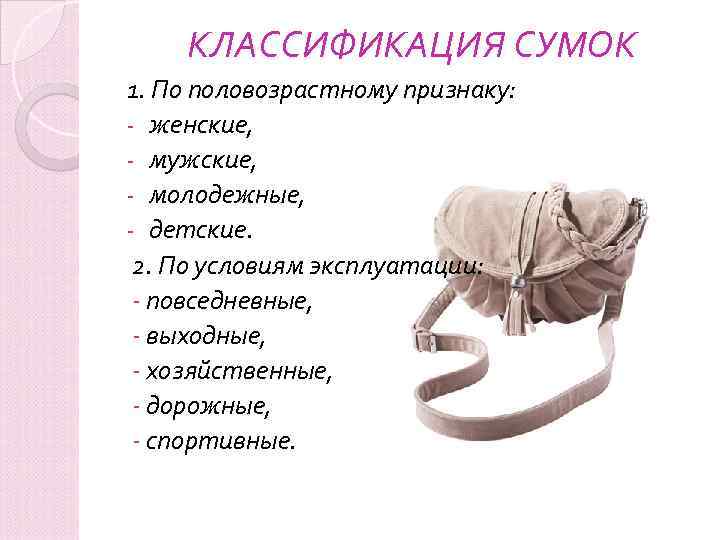 КЛАССИФИКАЦИЯ СУМОК

1. По половозрастному признаку:
- женские,
- мужские,
- молодежные,
- детские.

2. По условиям эксплуатации:
- повседневные,
- выходные,
- хозяйственные,
- дорожные,
- спортивные.